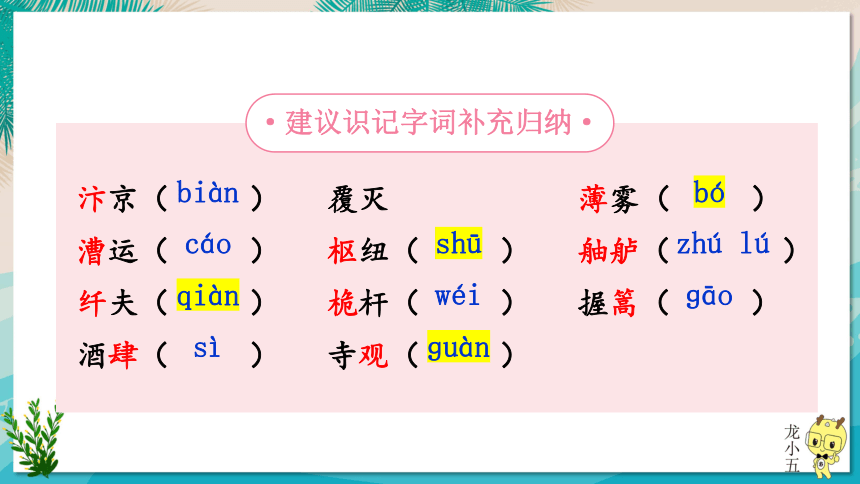 • 建议识记字词补充归纳 •

汴京（biàn）
漕运（cáo）
纤夫（qiàn）
酒肆（sì）

覆灭
枢纽（shū）
桅杆（wéi）
寺观（guàn）

薄雾（bó）
舳舻（zhú lú）
握篙（gāo）

龙小五